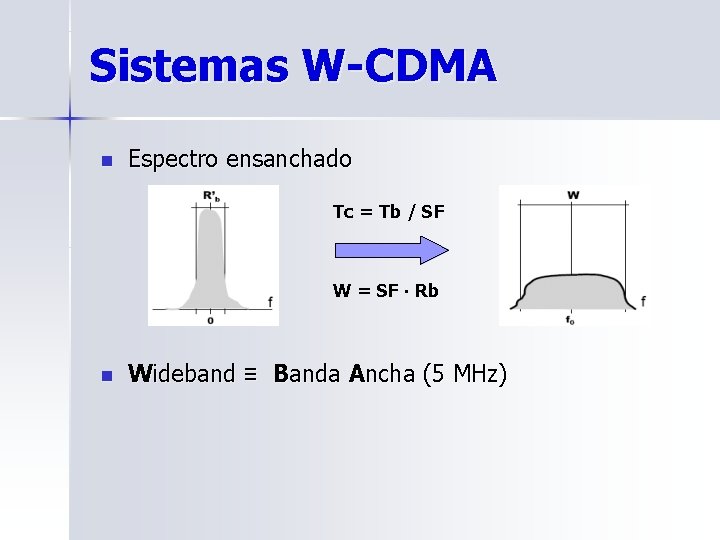 Sistemas W-CDMA

Espectro ensanchado

$R'_b$

f

0

Tc = Tb / SF

W = SF · Rb

W

f

$f_0$

Wideband ≡ Banda Ancha (5 MHz)